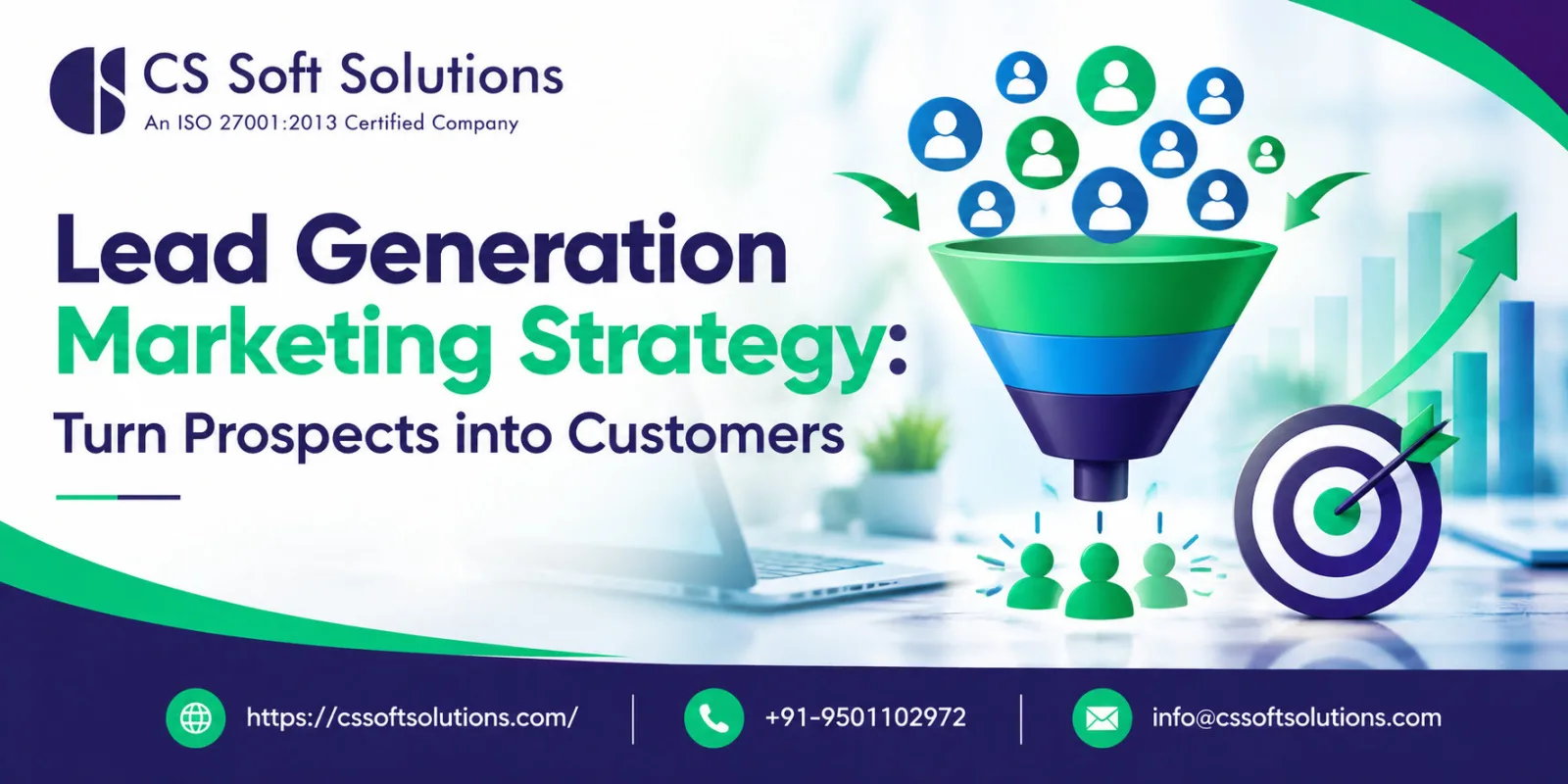 CS Soft Solutions
An ISO 27001:2013 Certified Company

Lead Generation Marketing Strategy:
Turn Prospects into Customers

https://cssoftsolutions.com/ +91-9501102972 info@cssoftsolutions.com